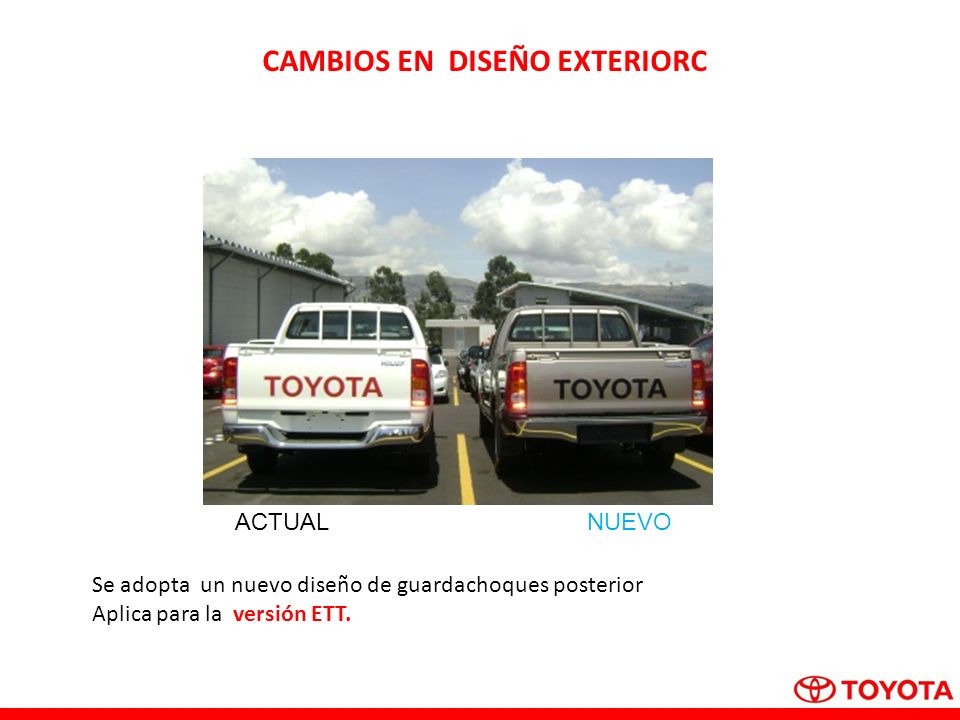 CAMBIOS EN DISEÑO EXTERIORC

TOYOTA

TOYOTA

ACTUAL

NUEVO

Se adopta un nuevo diseño de guardachoques posterior
Aplica para la versión ETT.

TOYOTA